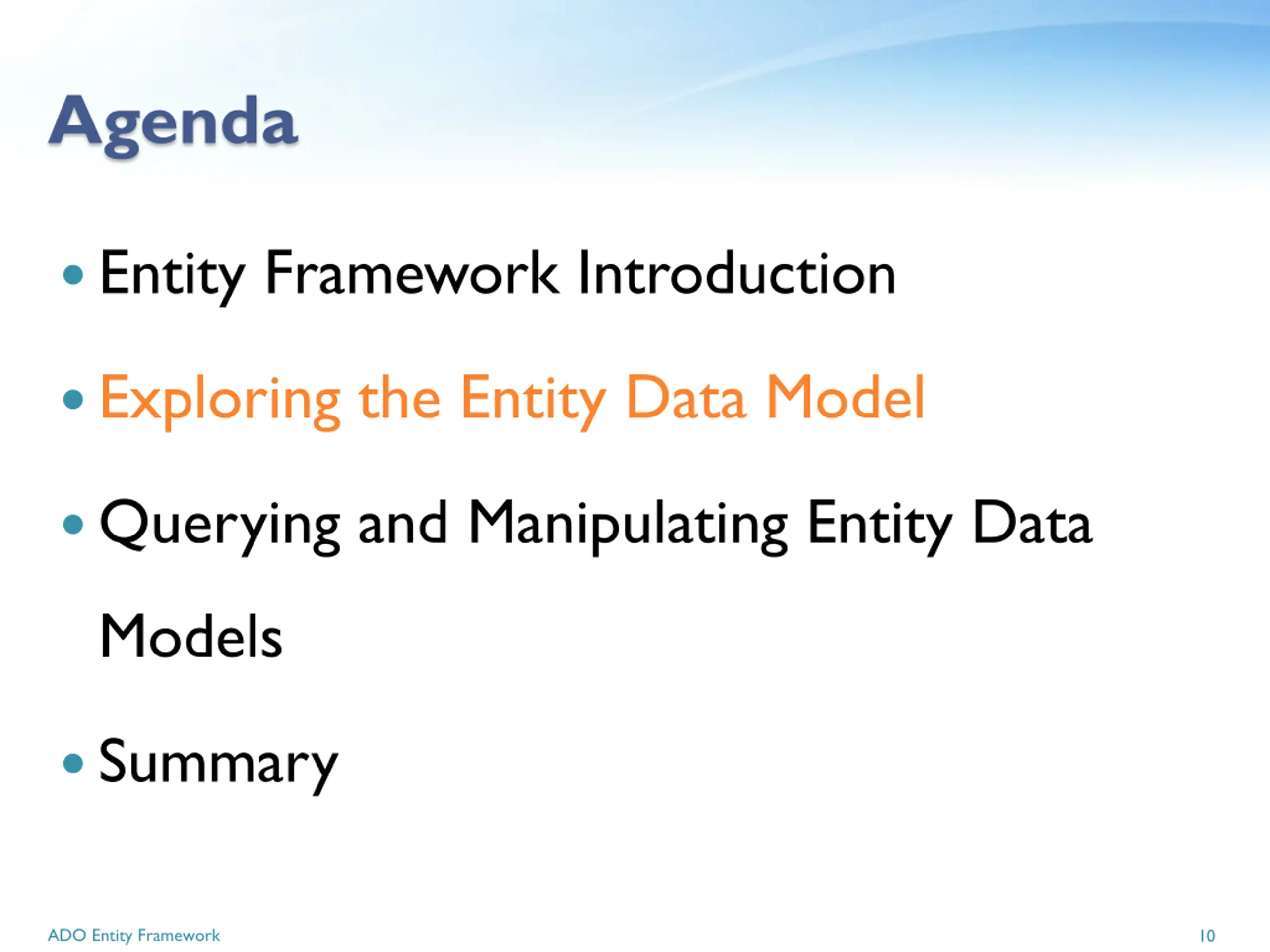 Agenda

• Entity Framework Introduction

• Exploring the Entity Data Model

• Querying and Manipulating Entity Data Models

• Summary

ADO Entity Framework

10